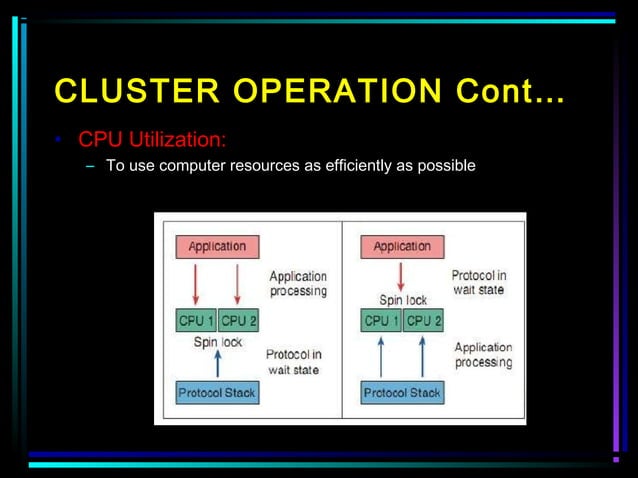 CLUSTER OPERATION Cont…

• CPU Utilization:
– To use computer resources as efficiently as possible

Application
Application processing
CPU 1 CPU 2
Spin lock
Protocol in wait state
Protocol Stack

Application
Protocol in wait state
Spin lock
CPU 1 CPU 2
Application processing
Protocol Stack